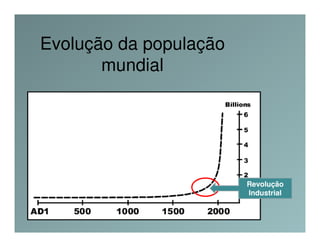 Evolução da população mundial

Billions
6
5
4
3
2

Revolução Industrial

AD1 500 1000 1500 2000